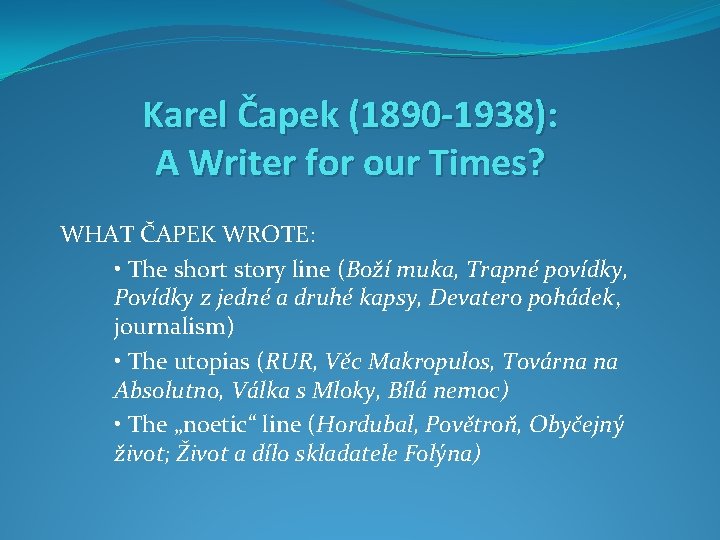 Karel Čapek (1890-1938): A Writer for our Times?

WHAT ČAPEK WROTE:

• The short story line (Boží muka, Trapné povídky, Povídky z jedné a druhé kapsy, Devatero pohádek, journalism)

• The utopias (RUR, Věc Makropulos, Továrna na Absolutno, Válka s Mloky, Bílá nemoc)

• The „noetic“ line (Hordubal, Povětroň, Obyčejný život; Život a dílo skladatele Folýna)